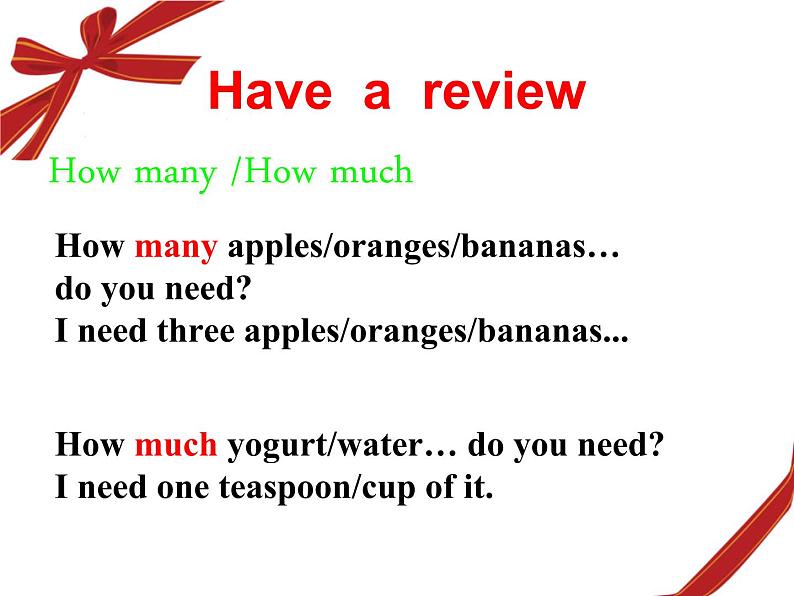 Have a review

How many /How much

How many apples/oranges/bananas… do you need?
I need three apples/oranges/bananas...

How much yogurt/water… do you need?
I need one teaspoon/cup of it.